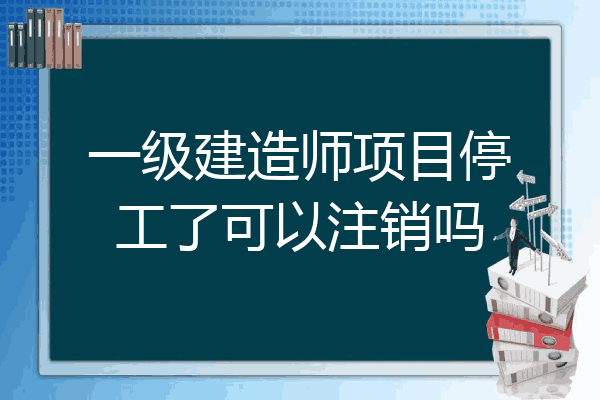 一级建造师项目停工了可以注销吗